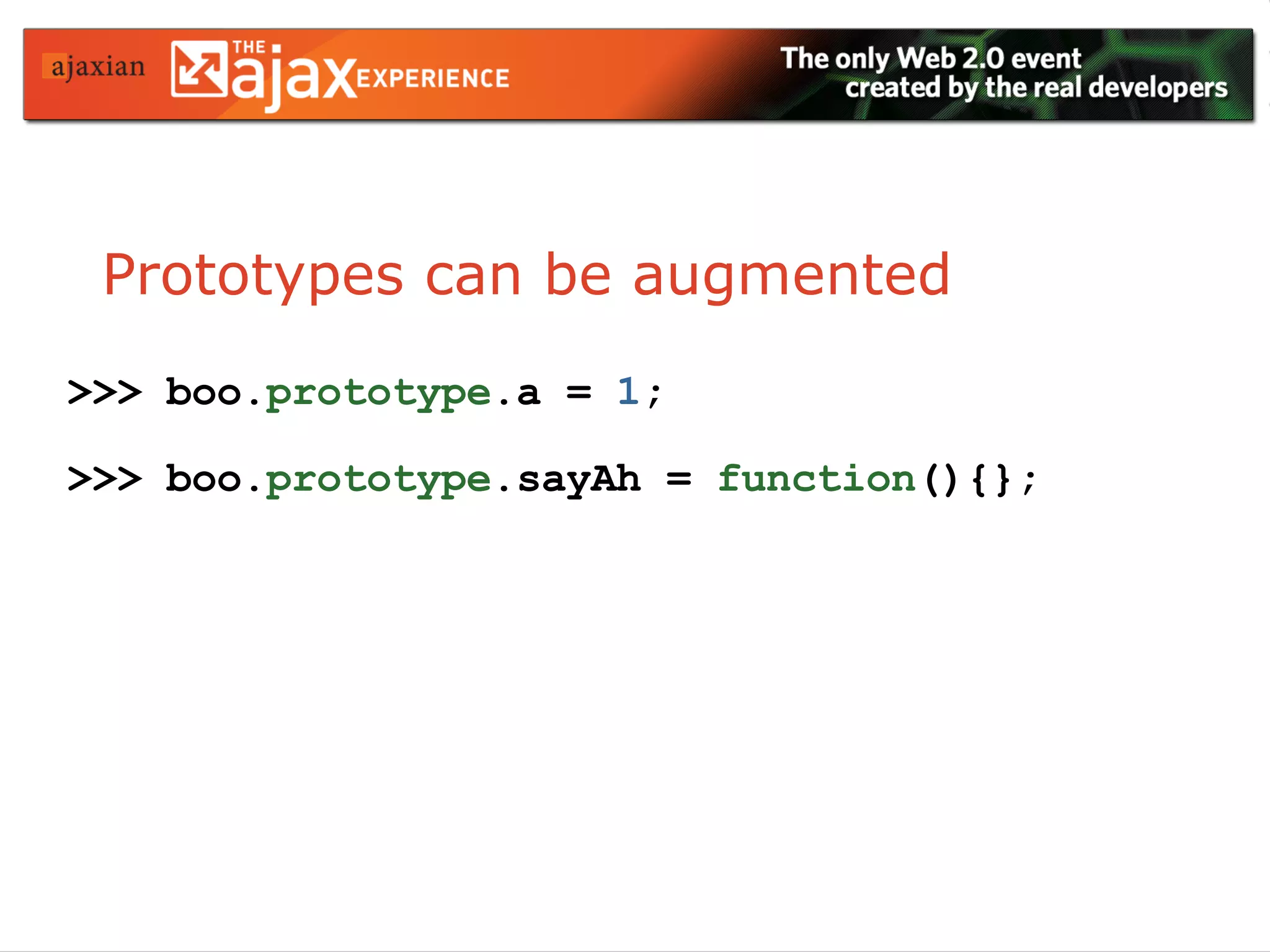 ajaxian THE ajax EXPERIENCE

The only Web 2.0 event created by the real developers

Prototypes can be augmented

>>> boo.prototype.a = 1;

>>> boo.prototype.sayAh = function(){};